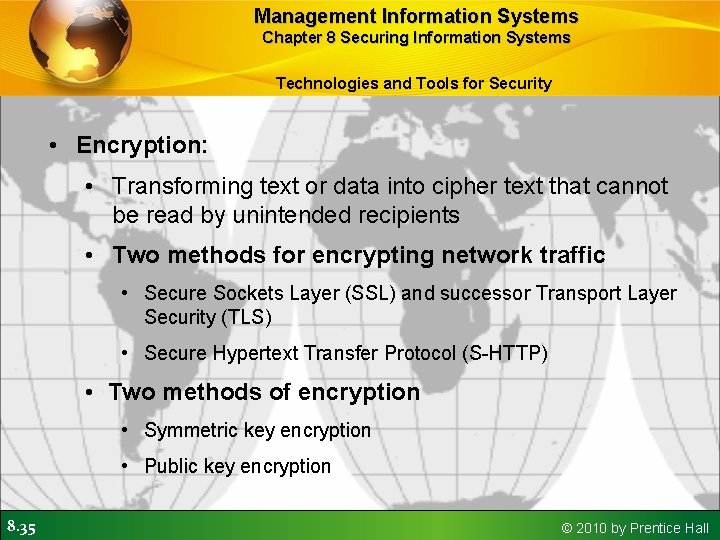 Management Information Systems
Chapter 8 Securing Information Systems

Technologies and Tools for Security

• Encryption:
  • Transforming text or data into cipher text that cannot be read by unintended recipients
  • Two methods for encrypting network traffic
    • Secure Sockets Layer (SSL) and successor Transport Layer Security (TLS)
    • Secure Hypertext Transfer Protocol (S-HTTP)
  • Two methods of encryption
    • Symmetric key encryption
    • Public key encryption

8.35

© 2010 by Prentice Hall